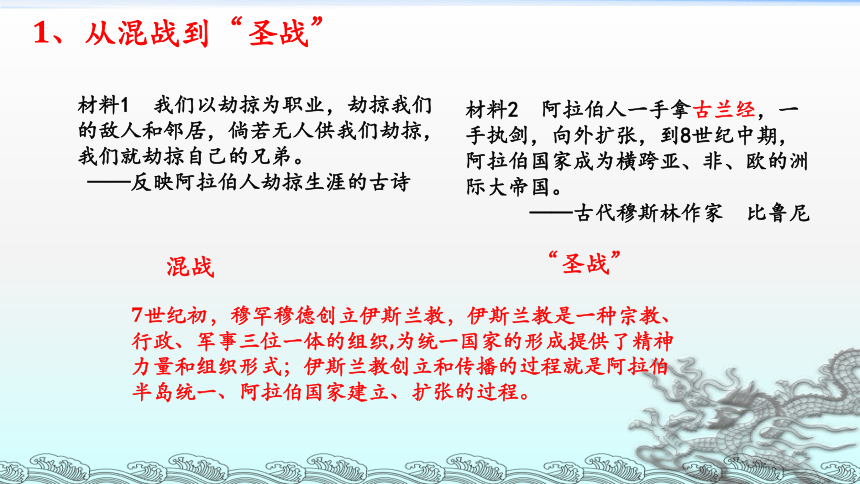 1、从混战到“圣战”

材料1　我们以劫掠为职业，劫掠我们的敌人和邻居，倘若无人供我们劫掠，我们就劫掠自己的兄弟。
——反映阿拉伯人劫掠生涯的古诗

材料2　阿拉伯人一手拿古兰经，一手执剑，向外扩张，到8世纪中期，阿拉伯国家成为横跨亚、非、欧的洲际大帝国。
——古代穆斯林作家　比鲁尼

混战

“圣战”

7世纪初，穆罕穆德创立伊斯兰教，伊斯兰教是一种宗教、行政、军事三位一体的组织,为统一国家的形成提供了精神力量和组织形式；伊斯兰教创立和传播的过程就是阿拉伯半岛统一、阿拉伯国家建立、扩张的过程。